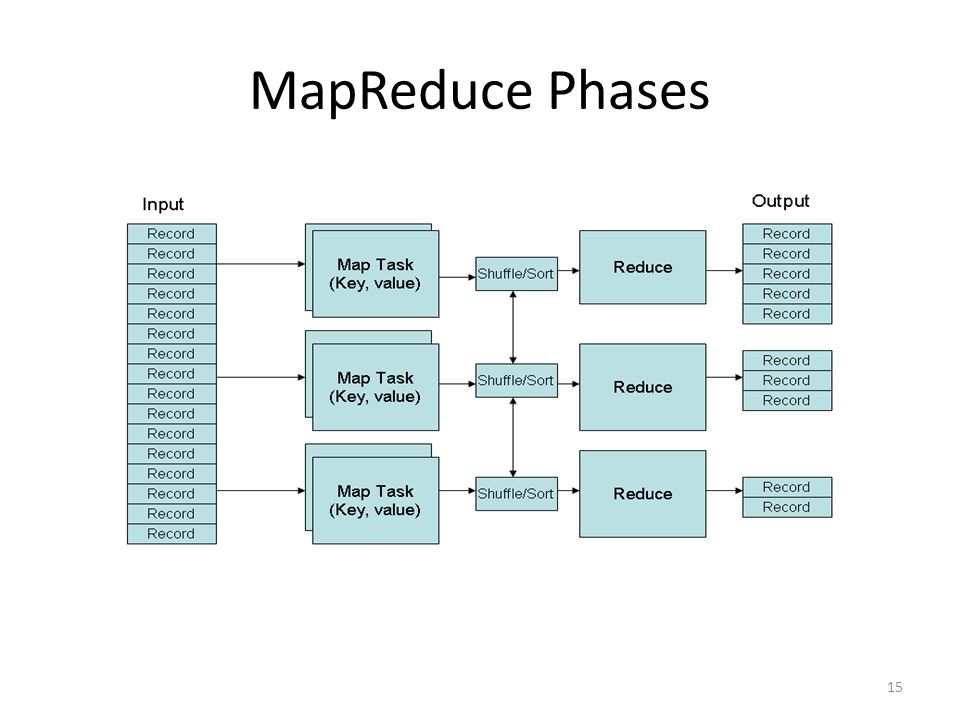 MapReduce Phases

Input

Record
Record
Record
Record
Record
Record
Record
Record
Record
Record
Record
Record
Record
Record
Record
Record

Map Task (Key, value)

Map Task (Key, value)

Map Task (Key, value)

Shuffle/Sort

Shuffle/Sort

Shuffle/Sort

Reduce

Reduce

Reduce

Output

Record
Record
Record
Record
Record

Record
Record
Record

Record
Record

15